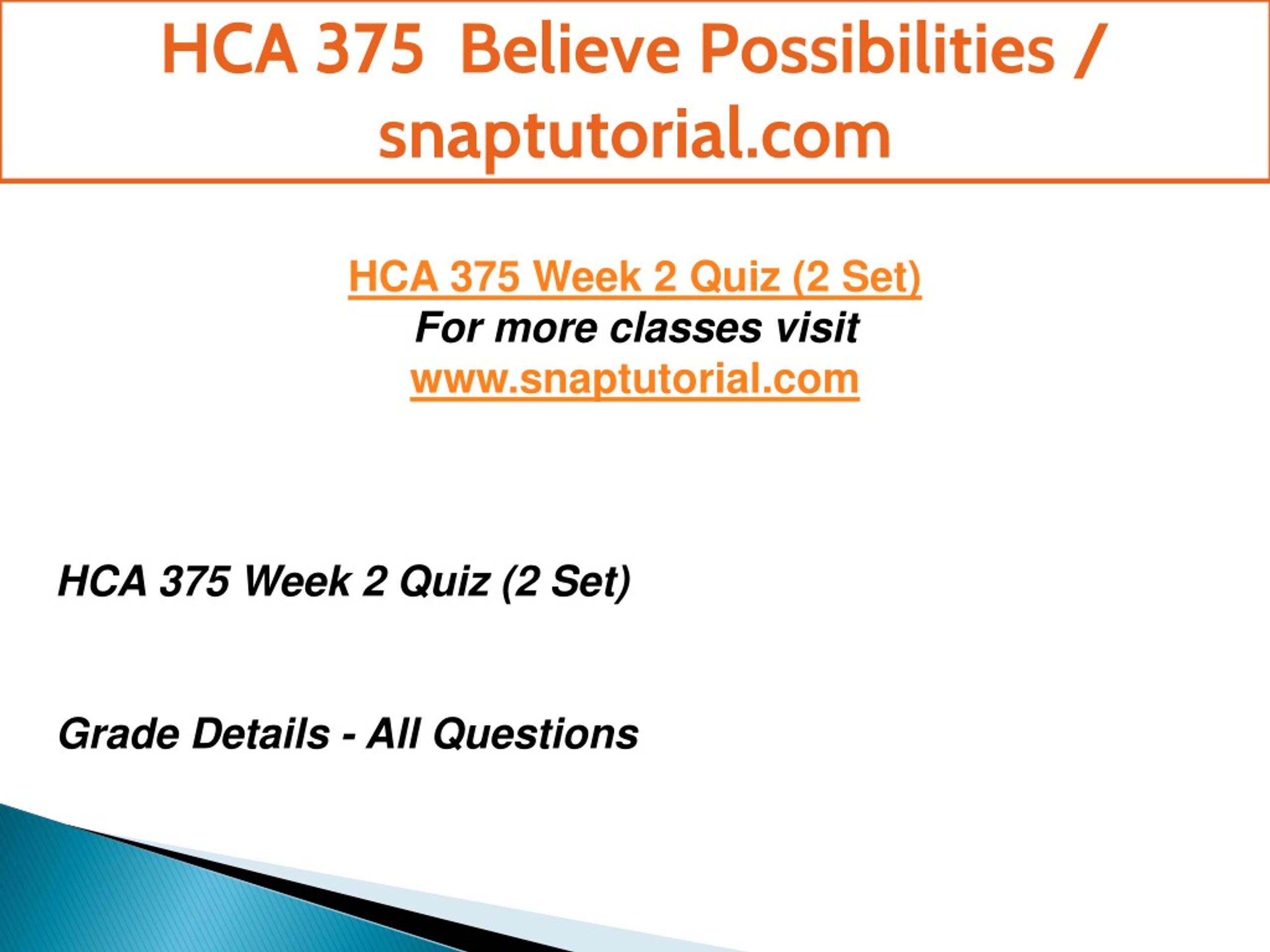 HCA 375 Believe Possibilities / snaptutorial.com

HCA 375 Week 2 Quiz (2 Set)
For more classes visit
www.snaptutorial.com

HCA 375 Week 2 Quiz (2 Set)

Grade Details - All Questions